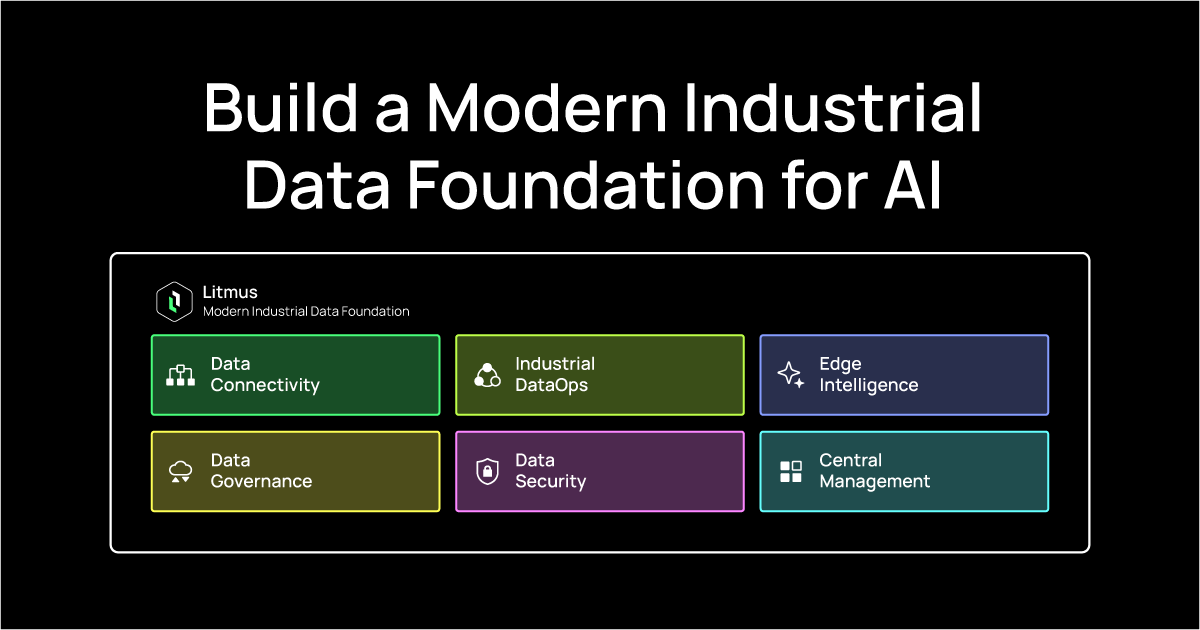 Build a Modern Industrial Data Foundation for AI

Litmus
Modern Industrial Data Foundation

Data Connectivity

Industrial DataOps

Edge Intelligence

Data Governance

Data Security

Central Management